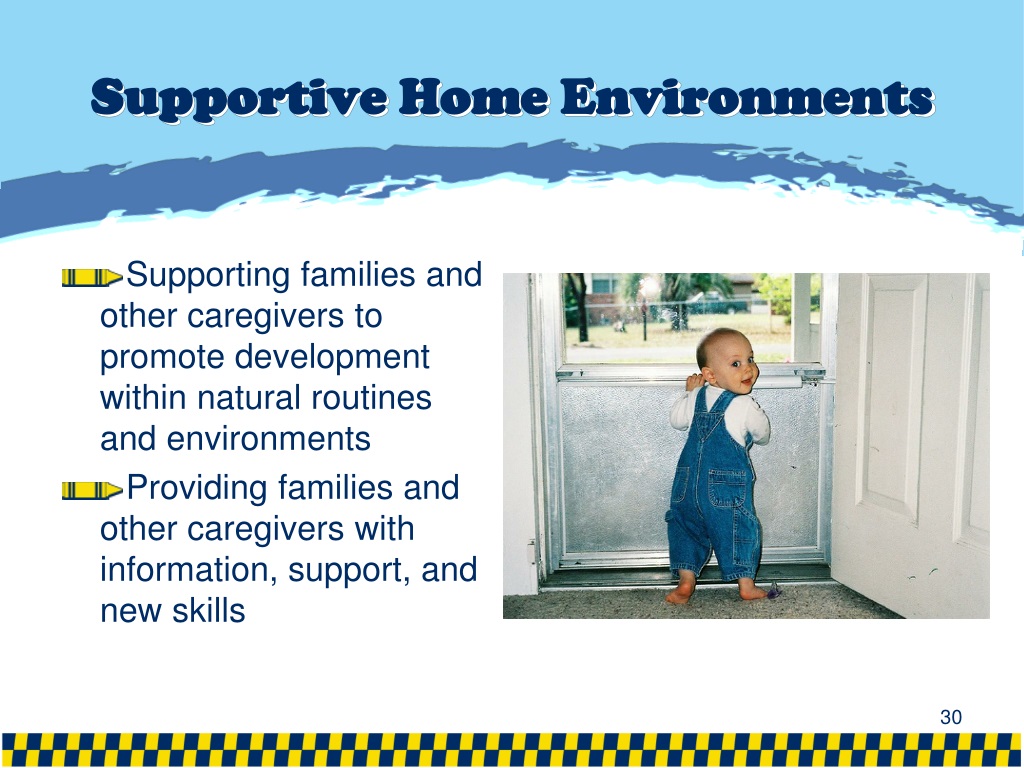 Supportive Home Environments

Supporting families and other caregivers to promote development within natural routines and environments

Providing families and other caregivers with information, support, and new skills

30